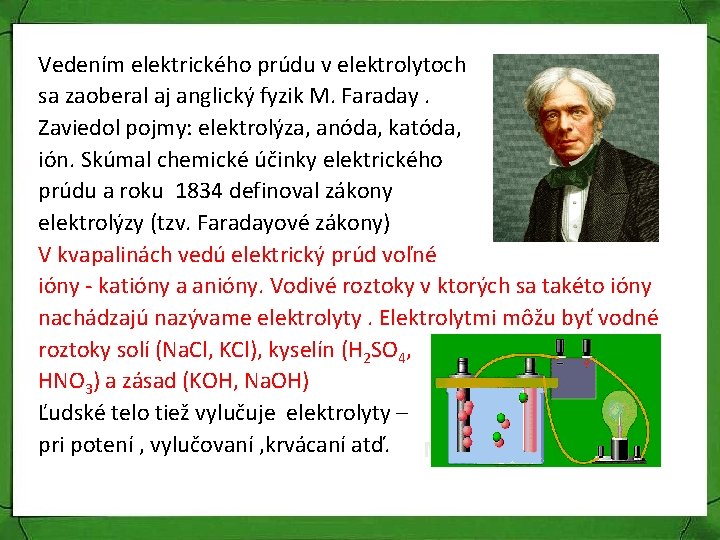 Vedením elektrického prúdu v elektrolytoch sa zaoberal aj anglický fyzik M. Faraday . Zaviedol pojmy: elektrolýza, anóda, katóda, ión. Skúmal chemické účinky elektrického prúdu a roku 1834 definoval zákony elektrolýzy (tzv. Faradayové zákony)

V kvapalinách vedú elektrický prúd voľné ióny - katióny a anióny. Vodivé roztoky v ktorých sa takéto ióny nachádzajú nazývame elektrolyty . Elektrolytmi môžu byť vodné roztoky solí (NaCl, KCl), kyselín ($H_2SO_4$, $HNO_3$) a zásad (KOH, NaOH)

Ľudské telo tiež vylučuje elektrolyty – pri potení , vylučovaní ,krvácaní atď.